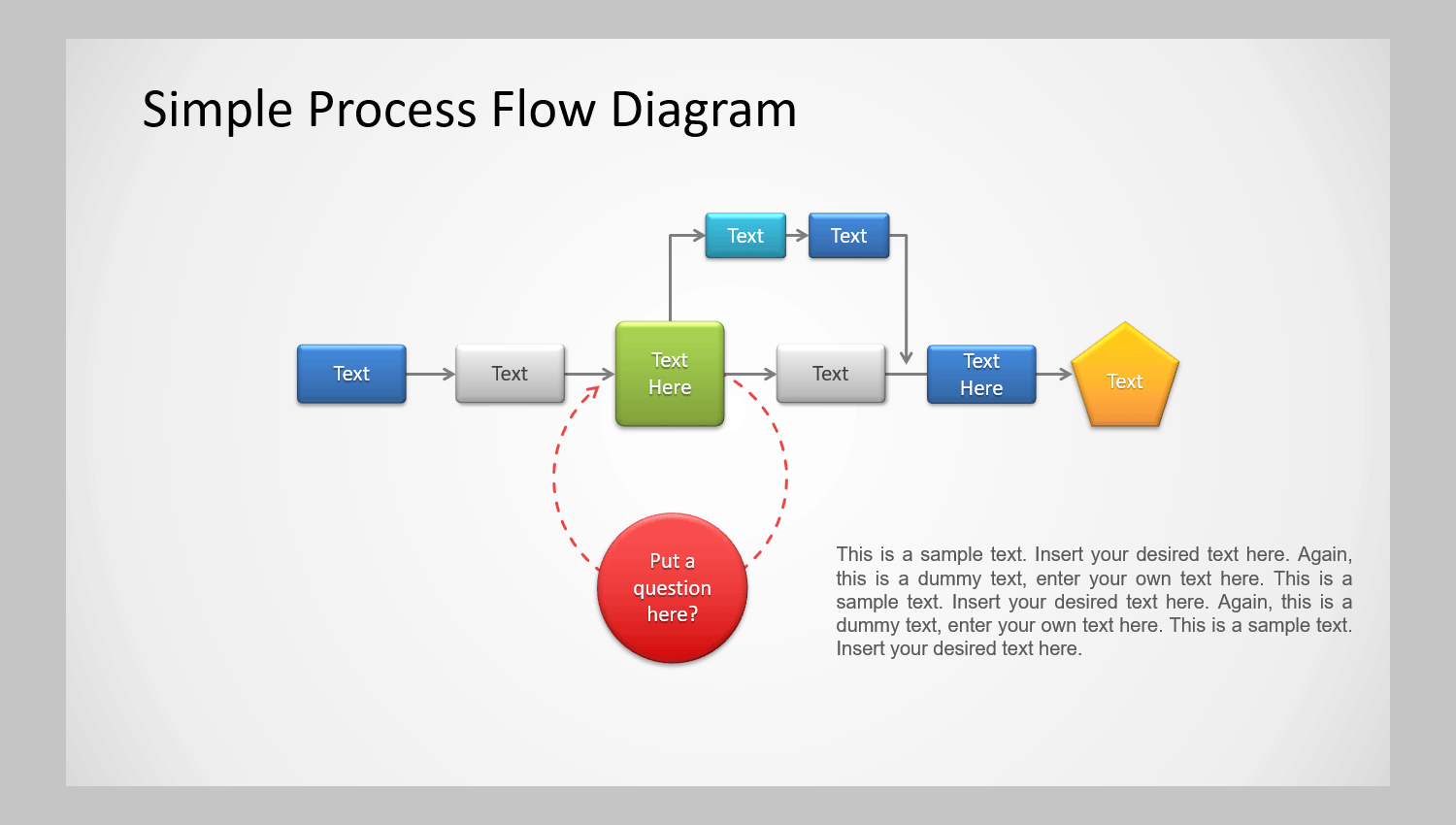 Simple Process Flow Diagram

Text

Text

Text

Text

Text Here

Text

Text Here

Text

Put a question here?

This is a sample text. Insert your desired text here. Again, this is a dummy text, enter your own text here. This is a sample text. Insert your desired text here. Again, this is a dummy text, enter your own text here. This is a sample text. Insert your desired text here.